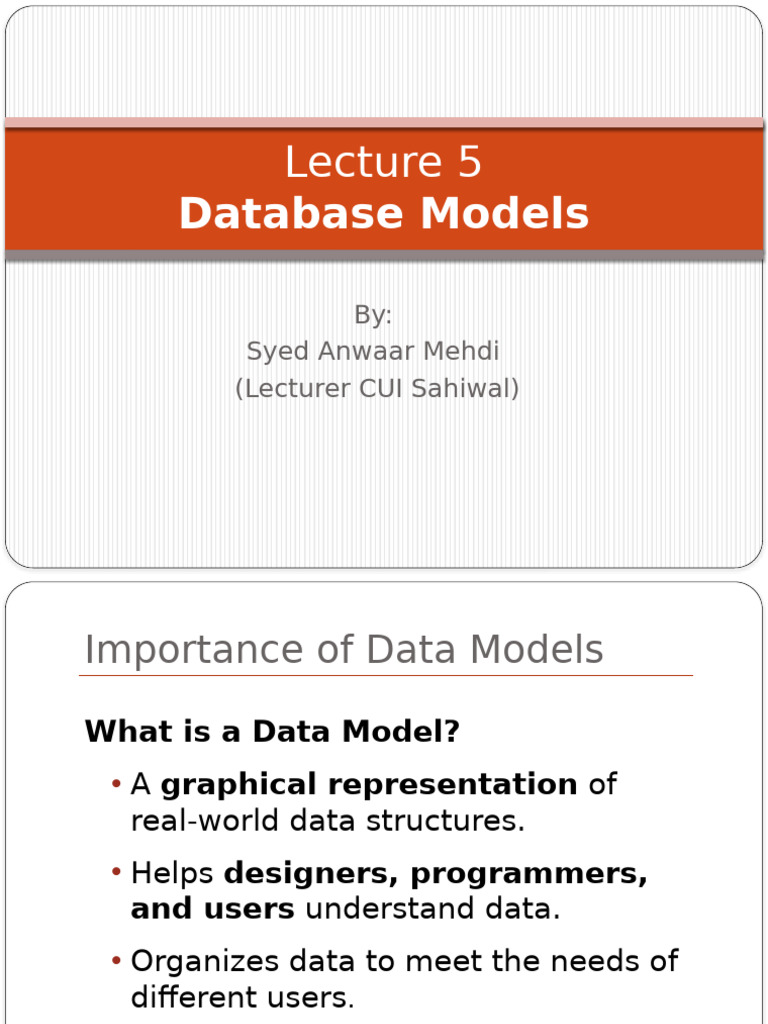 Lecture 5
Database Models

By:
Syed Anwaar Mehdi
(Lecturer CUI Sahiwal)

Importance of Data Models

What is a Data Model?

• A graphical representation of real-world data structures.

• Helps designers, programmers, and users understand data.

• Organizes data to meet the needs of different users.